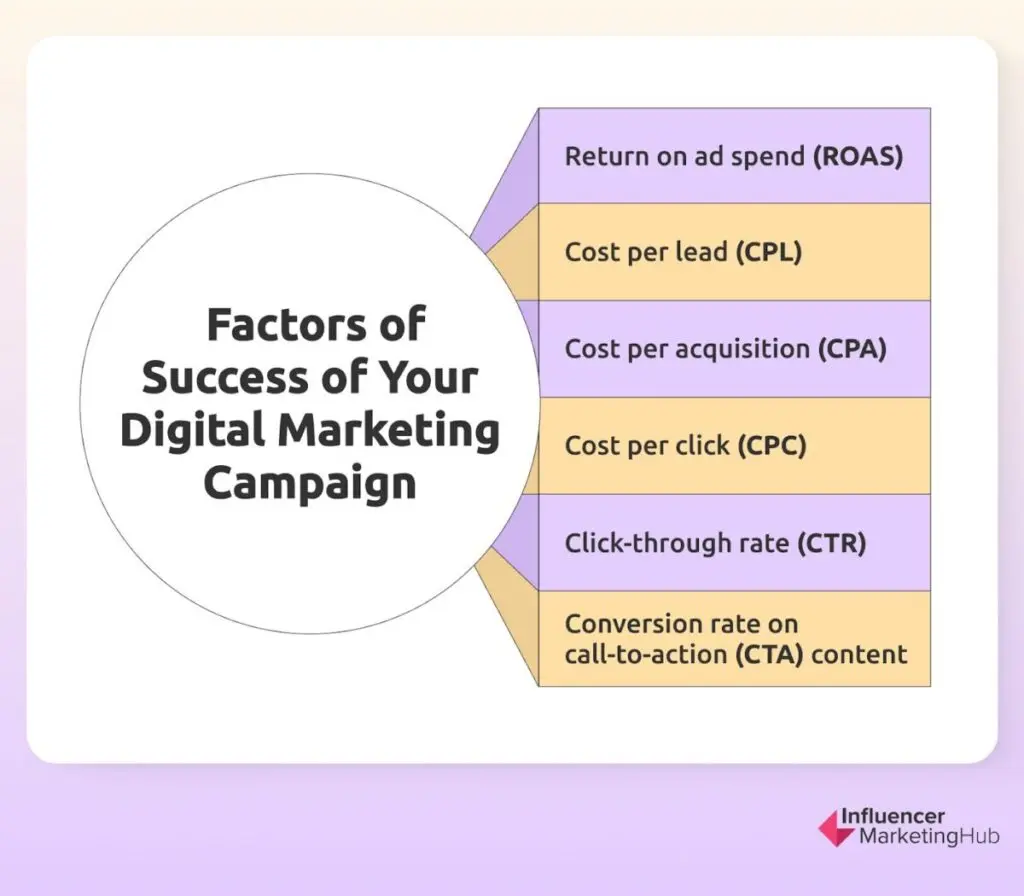 Factors of Success of Your Digital Marketing Campaign

Return on ad spend (ROAS)

Cost per lead (CPL)

Cost per acquisition (CPA)

Cost per click (CPC)

Click-through rate (CTR)

Conversion rate on call-to-action (CTA) content

Influencer MarketingHub